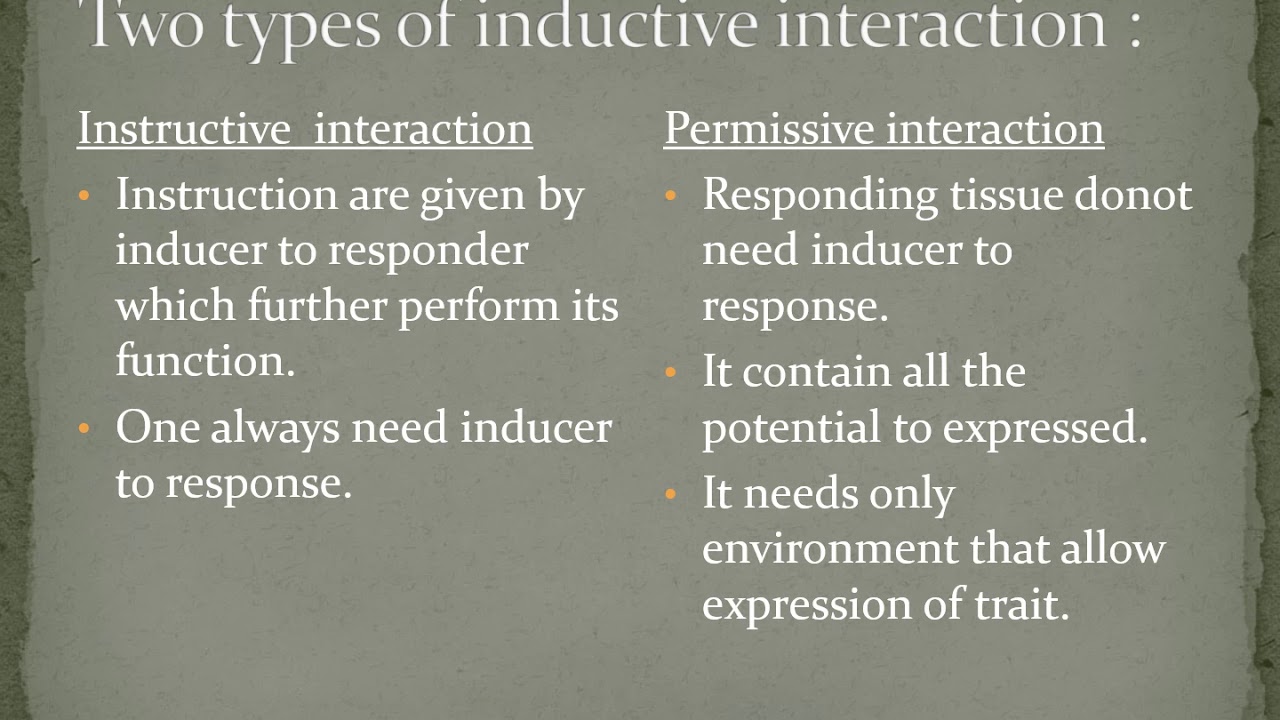 Two types of inductive interaction :

Instructive interaction

• Instruction are given by inducer to responder which further perform its function.
• One always need inducer to response.

Permissive interaction

• Responding tissue donot need inducer to response.
• It contain all the potential to expressed.
• It needs only environment that allow expression of trait.